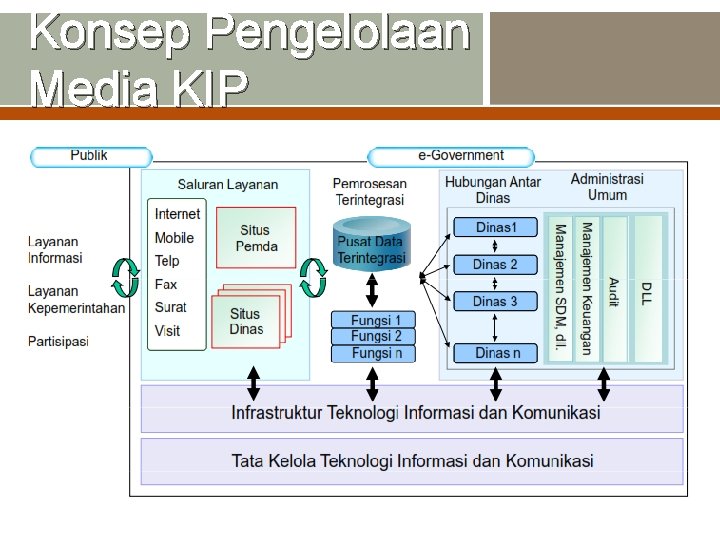 Konsep Pengelolaan Media KIP

Publik

e-Government

Layanan Informasi

Layanan Kepemerintahan

Partisipasi

Saluran Layanan

Internet
Mobile
Telp
Fax
Surat
Visit

Situs Pemda

Situs Dinas

Pemrosesan Terintegrasi

Pusat Data Terintegrasi

Fungsi 1
Fungsi 2
Fungsi n

Hubungan Antar Dinas

Dinas1
Dinas 2
Dinas 3
Dinas n

Administrasi Umum

Manajemen SDM, dl.

Manajemen Keuangan

Audit

DLL

Infrastruktur Teknologi Informasi dan Komunikasi

Tata Kelola Teknologi Informasi dan Komunikasi